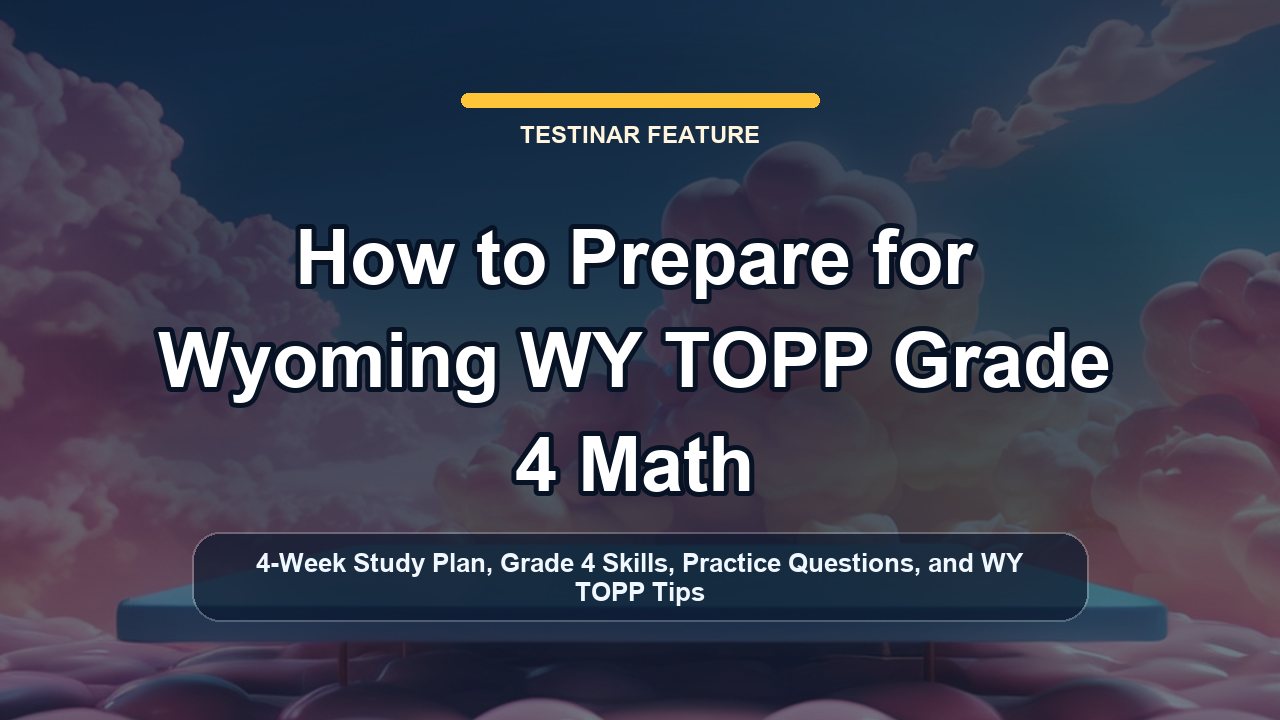 TESTINAR FEATURE

How to Prepare for Wyoming WY TOPP Grade 4 Math

4-Week Study Plan, Grade 4 Skills, Practice Questions, and WY TOPP Tips